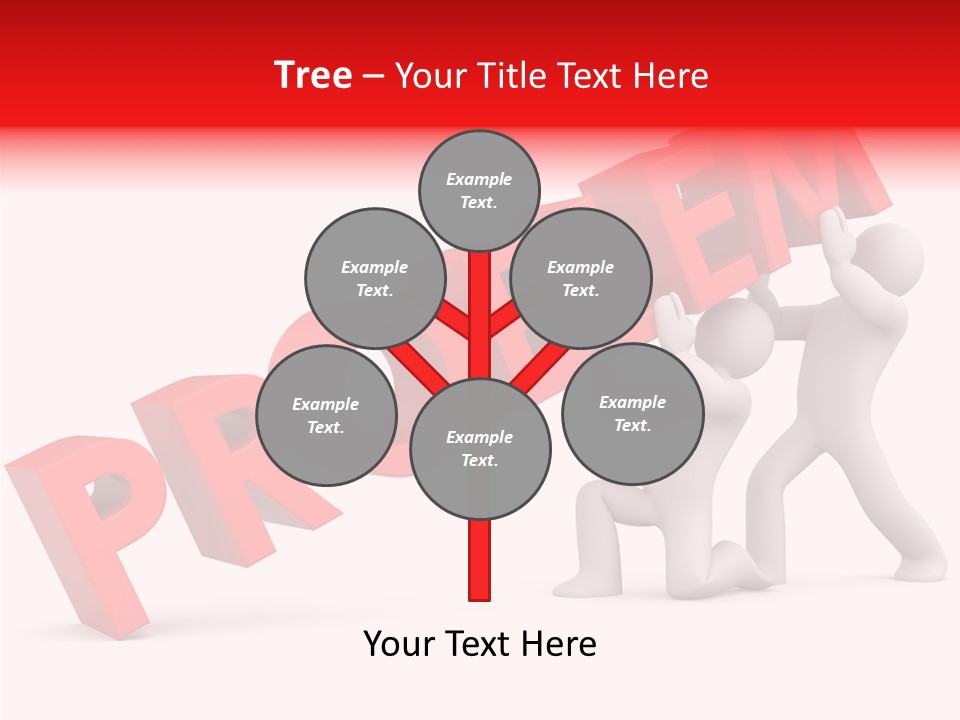 Tree – Your Title Text Here

Example Text.

Example Text.

Example Text.

Example Text.

Example Text.

Example Text.

PROBLEM

Your Text Here